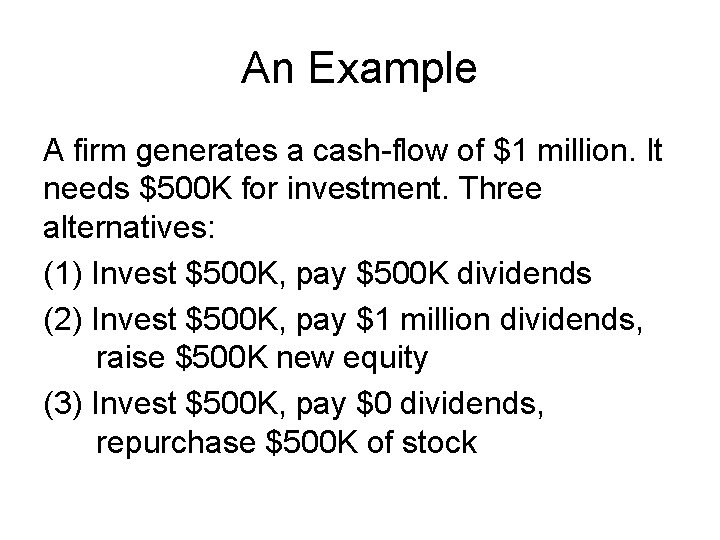 An Example

A firm generates a cash-flow of \$1 million. It needs \$500K for investment. Three alternatives:

(1) Invest \$500K, pay \$500K dividends

(2) Invest \$500K, pay \$1 million dividends, raise \$500K new equity

(3) Invest \$500K, pay \$0 dividends, repurchase \$500K of stock